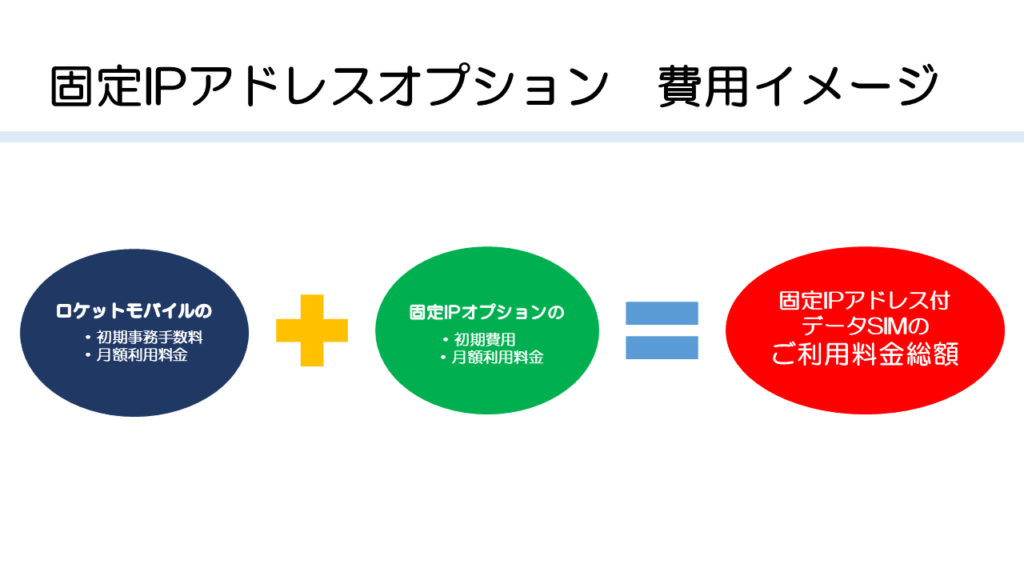 固定IPアドレスオプション　費用イメージ

ロケットモバイルの
・初期事務手数料
・月額利用料金

固定IPオプションの
・初期費用
・月額利用料金

固定IPアドレス付
データSIMの
ご利用料金総額